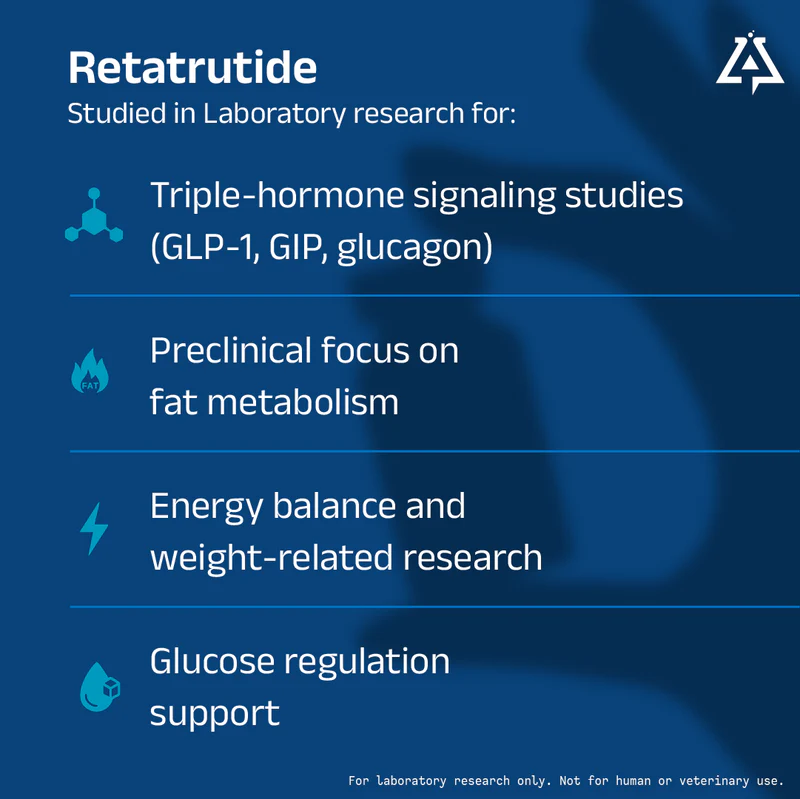 Retatrutide
Studied in Laboratory research for:

Triple-hormone signaling studies (GLP-1, GIP, glucagon)

FAT

Preclinical focus on fat metabolism

Energy balance and weight-related research

Glucose regulation support

For laboratory research only. Not for human or veterinary use.